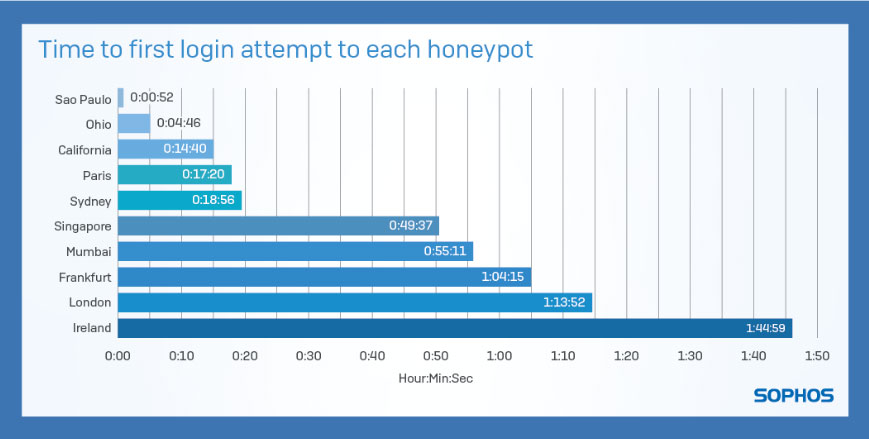 Time to first login attempt to each honeypot

Sao Paulo 0:00:52
Ohio 0:04:46
California 0:14:40
Paris 0:17:20
Sydney 0:18:56
Singapore 0:49:37
Mumbai 0:55:11
Frankfurt 1:04:15
London 1:13:52
Ireland 1:44:59

0:00 0:10 0:20 0:30 0:40 0:50 1:00 1:10 1:20 1:30 1:40 1:50

Hour:Min:Sec

SOPHOS